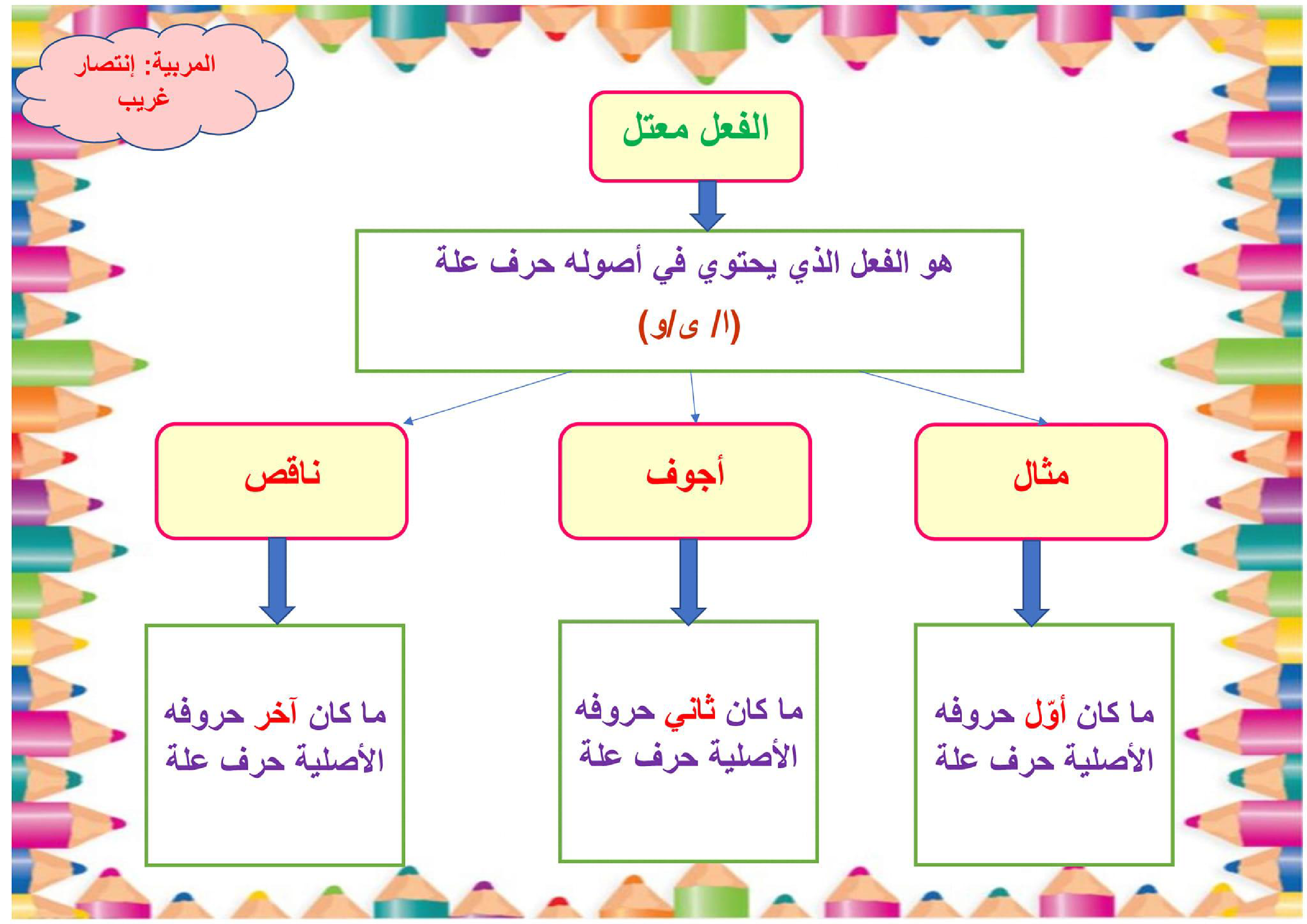 المربية: إنتصار غريب

الفعل معتل

هو الفعل الذي يحتوي في أصوله حرف علة
(ا/ ى/و)

مثال

أجوف

ناقص

ما كان أوّل حروفه الأصلية حرف علة

ما كان ثاني حروفه الأصلية حرف علة

ما كان آخر حروفه الأصلية حرف علة